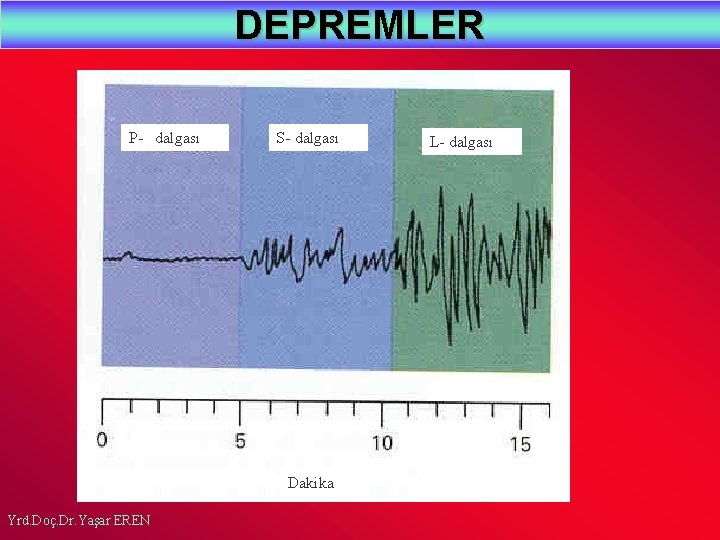 DEPREMLER

P- dalgası

S- dalgası

L- dalgası

0
5
10
15

Dakika

Yrd.Doç.Dr. Yaşar EREN